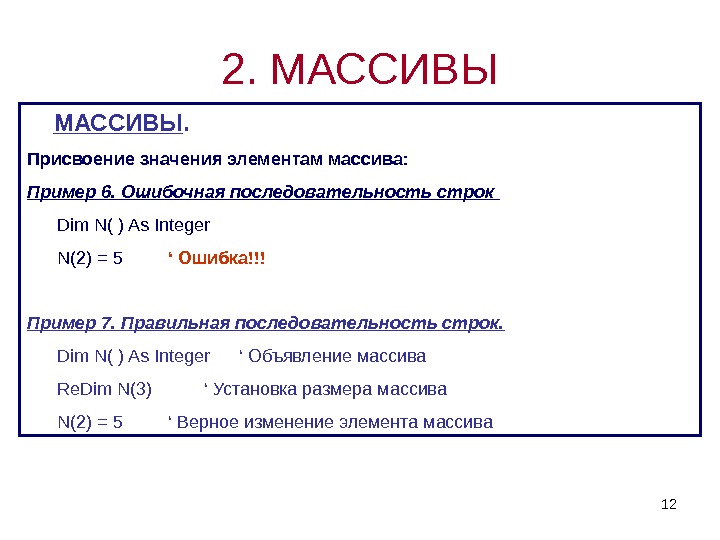 2. МАССИВЫ

МАССИВЫ.

Присвоение значения элементам массива:

Пример 6. Ошибочная последовательность строк

Dim N( ) As Integer

N(2) = 5 ‘ Ошибка!!!

Пример 7. Правильная последовательность строк.

Dim N( ) As Integer ‘ Объявление массива

ReDim N(3) ‘ Установка размера массива

N(2) = 5 ‘ Верное изменение элемента массива

12